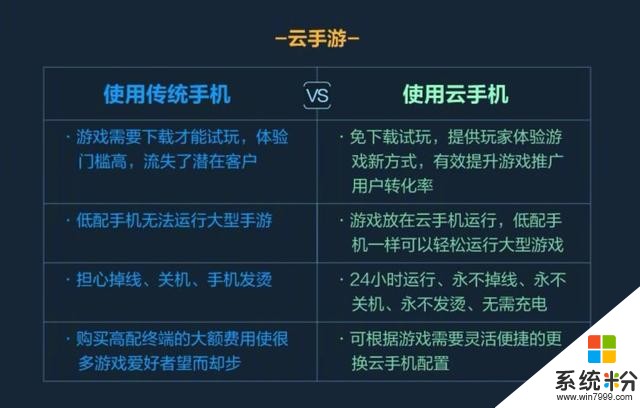 —云手游—

| 使用传统手机 | VS | 使用云手机 |
|---|---|---|
| · 游戏需要下载才能试玩，体验门槛高，流失了潜在客户 | | · 免下载试玩，提供玩家体验游戏新方式，有效提升游戏推广用户转化率 |
| · 低配手机无法运行大型手游 | | · 游戏放在云手机运行，低配手机一样可以轻松运行大型游戏 |
| · 担心掉线、关机、手机发烫 | | · 24小时运行、永不掉线、永不关机、永不发烫、无需充电 |
| · 购买高配终端的大额费用使很多游戏爱好者望而却步 | | · 可根据游戏需要灵活便捷的更换云手机配置 |

系统粉
www.win7999.com